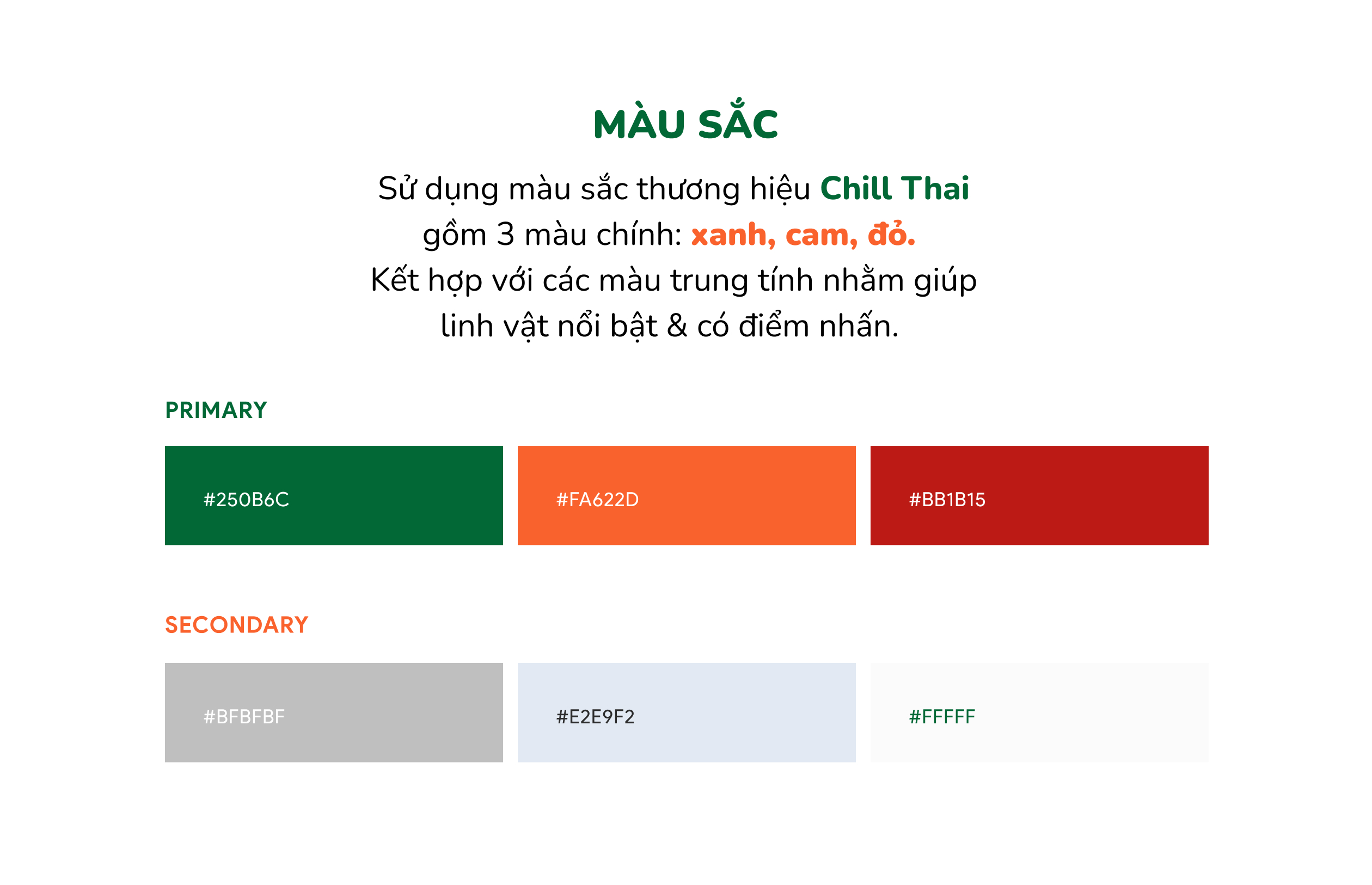 MÀU SẮC

Sử dụng màu sắc thương hiệu Chill Thai gồm 3 màu chính: xanh, cam, đỏ. Kết hợp với các màu trung tính nhằm giúp linh vật nổi bật & có điểm nhấn.

PRIMARY

#250B6C

#FA622D

#BB1B15

SECONDARY

#BFBFBF

#E2E9F2

#FFFFF